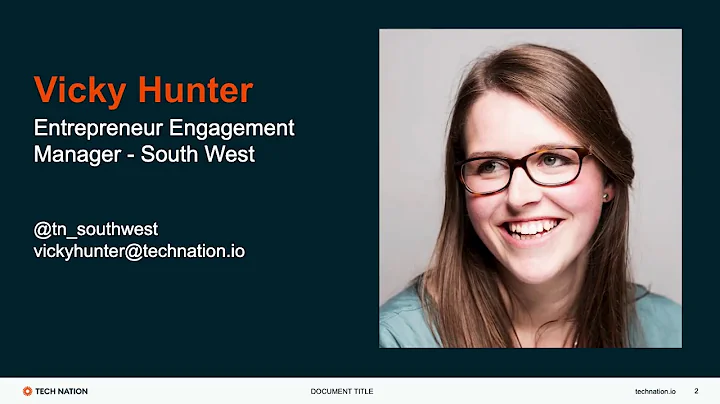 Vicky Hunter
Entrepreneur Engagement Manager - South West

@tn_southwest
vickyhunter@technation.io

TECH NATION

DOCUMENT TITLE

technation.io 2